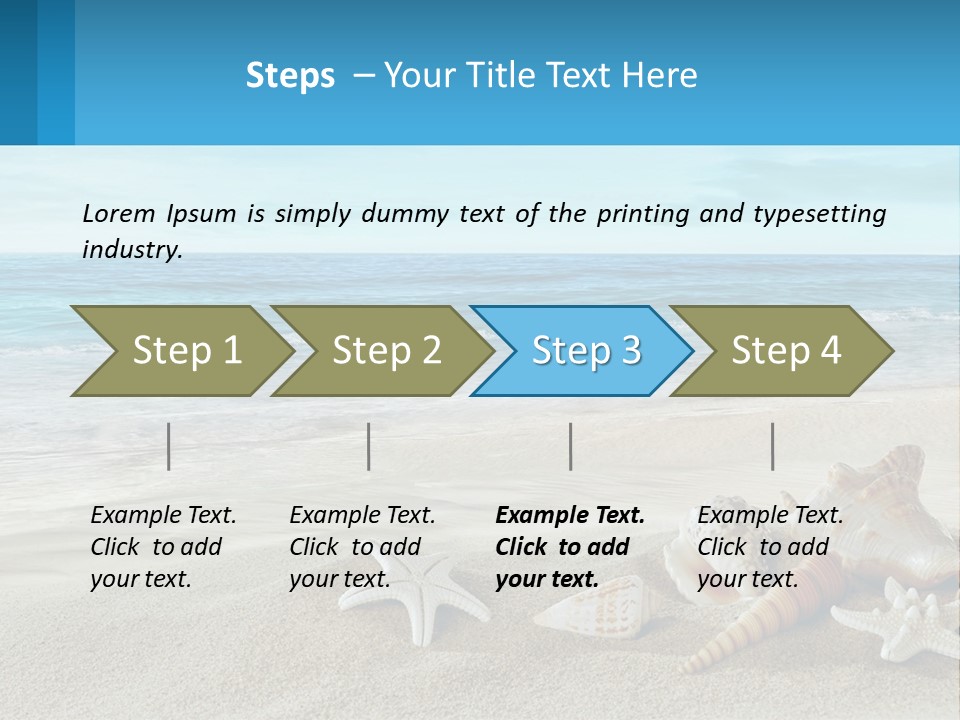 Steps – Your Title Text Here

Lorem Ipsum is simply dummy text of the printing and typesetting industry.

Step 1

Step 2

Step 3

Step 4

Example Text. Click to add your text.

Example Text. Click to add your text.

Example Text. Click to add your text.

Example Text. Click to add your text.